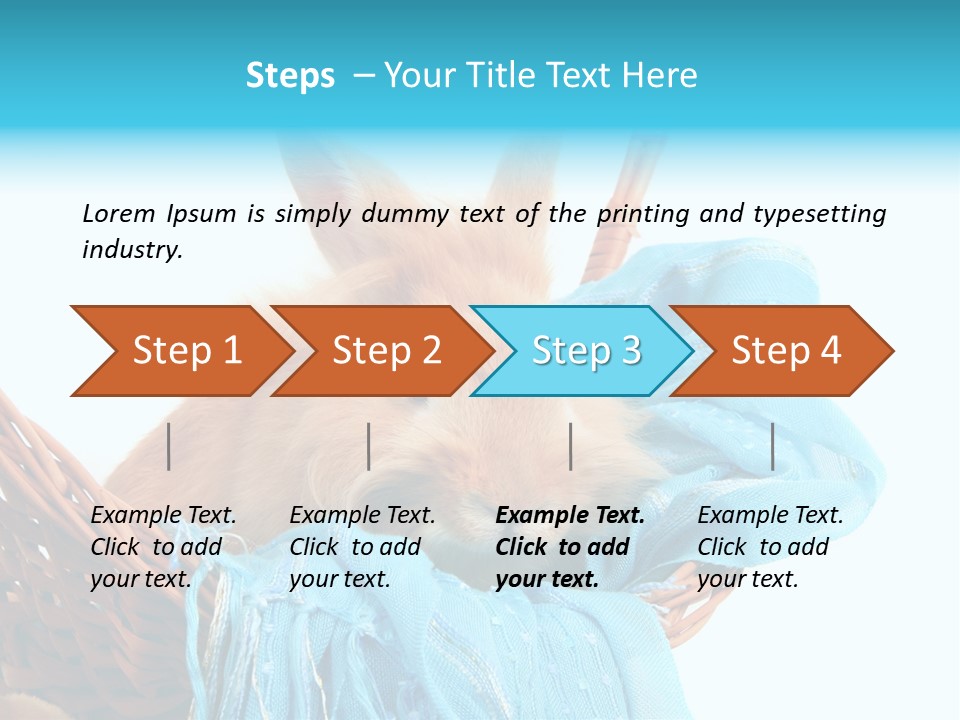 Steps – Your Title Text Here

Lorem Ipsum is simply dummy text of the printing and typesetting industry.

Step 1

Step 2

Step 3

Step 4

Example Text. Click to add your text.

Example Text. Click to add your text.

Example Text. Click to add your text.

Example Text. Click to add your text.